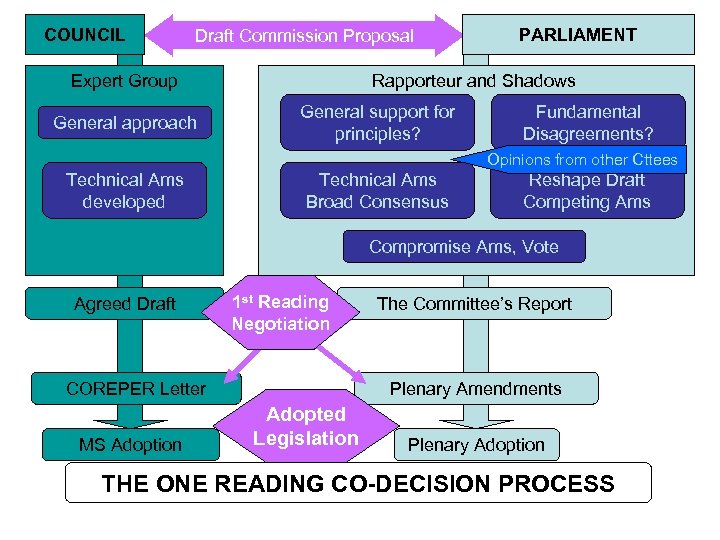 COUNCIL

Draft Commission Proposal

PARLIAMENT

Expert Group

General approach

Technical Ams developed

Rapporteur and Shadows

General support for principles?

Fundamental Disagreements?

Opinions from other Cttees

Technical Ams Broad Consensus

Reshape Draft Competing Ams

Compromise Ams, Vote

Agreed Draft

$1^{st}$ Reading Negotiation

The Committee's Report

COREPER Letter

Plenary Amendments

Adopted Legislation

MS Adoption

Plenary Adoption

THE ONE READING CO-DECISION PROCESS